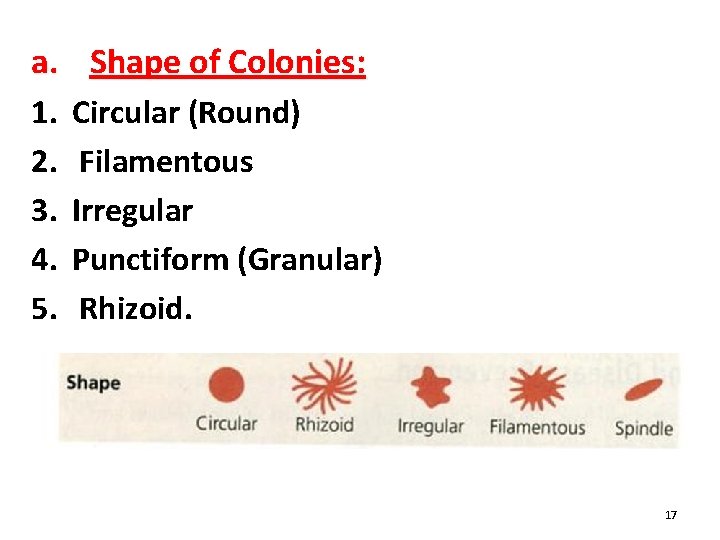 a. Shape of Colonies:
1. Circular (Round)
2. Filamentous
3. Irregular
4. Punctiform (Granular)
5. Rhizoid.

Shape
Circular
Rhizoid
Irregular
Filamentous
Spindle

17